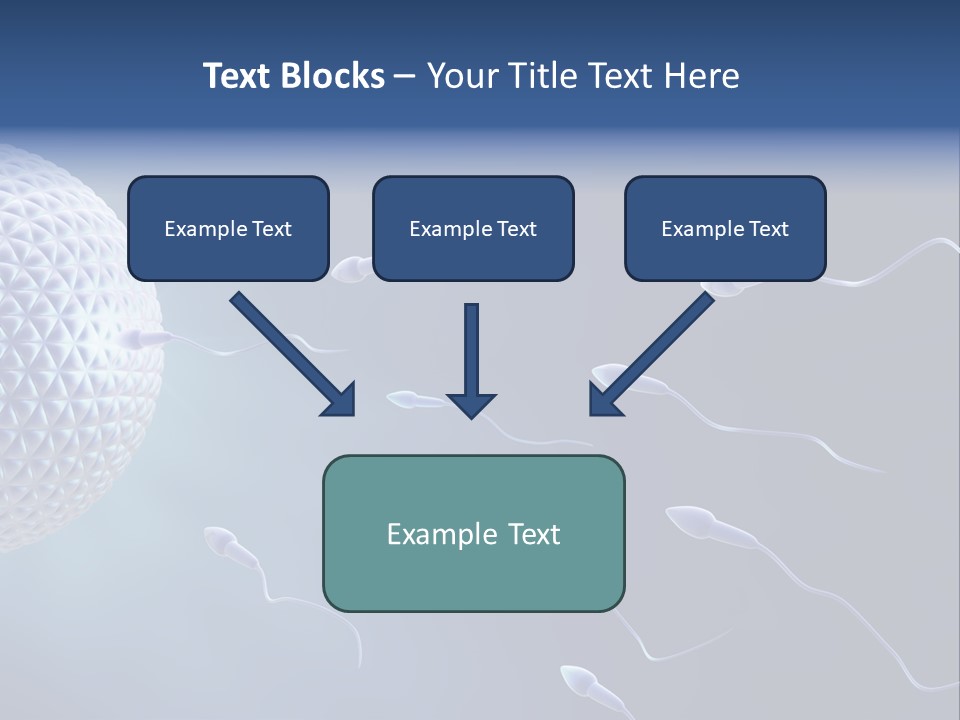 Text Blocks – Your Title Text Here

Example Text

Example Text

Example Text

Example Text